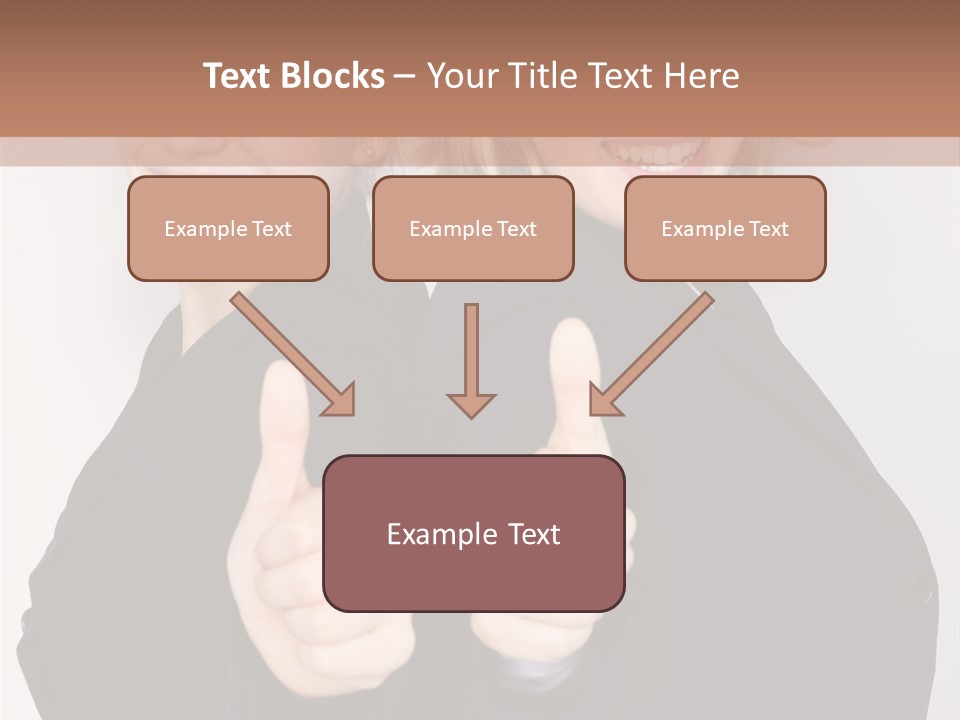 Text Blocks – Your Title Text Here

Example Text

Example Text

Example Text

Example Text